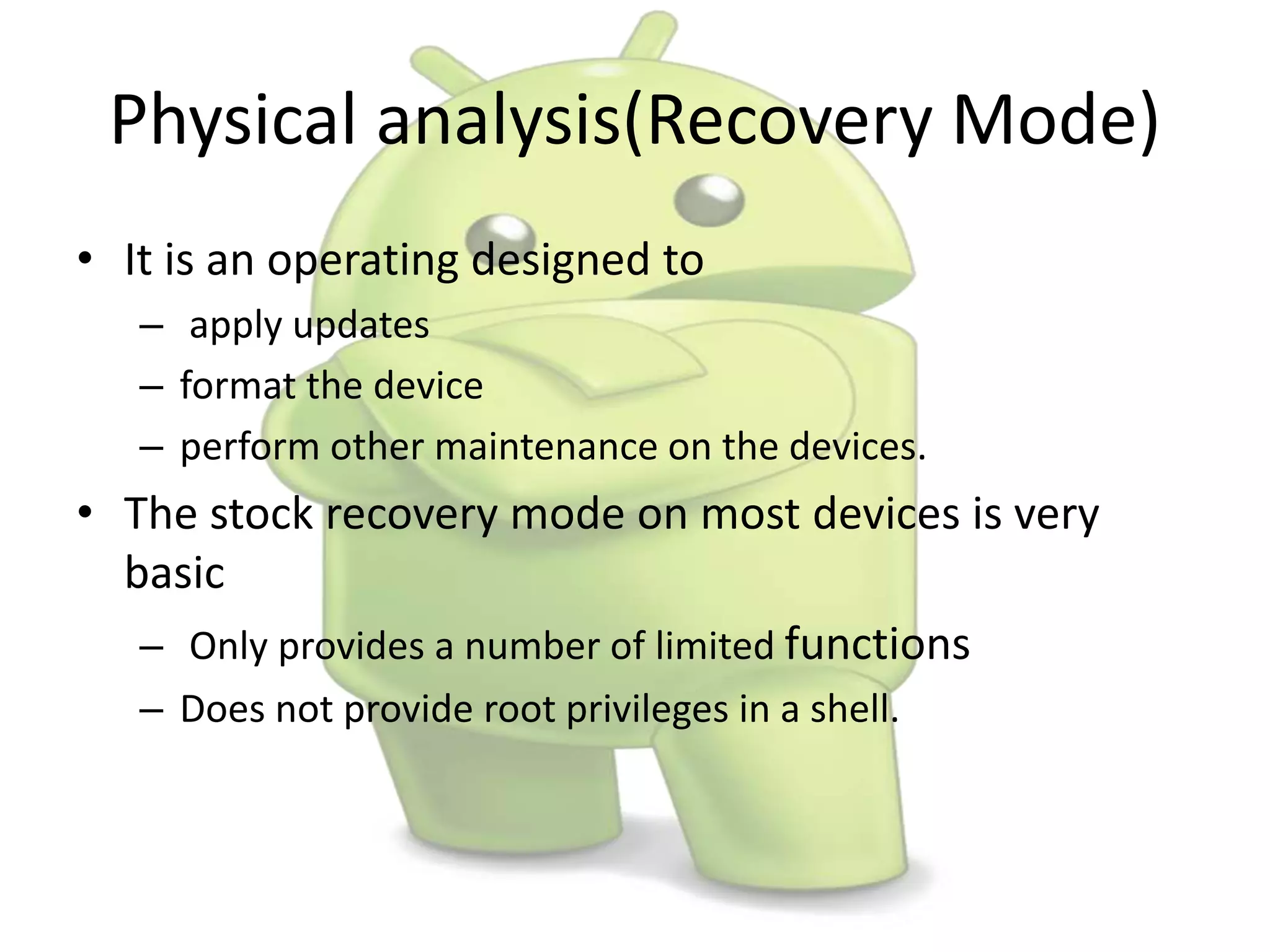 Physical analysis(Recovery Mode)

• It is an operating designed to
– apply updates
– format the device
– perform other maintenance on the devices.

• The stock recovery mode on most devices is very basic
– Only provides a number of limited functions
– Does not provide root privileges in a shell.